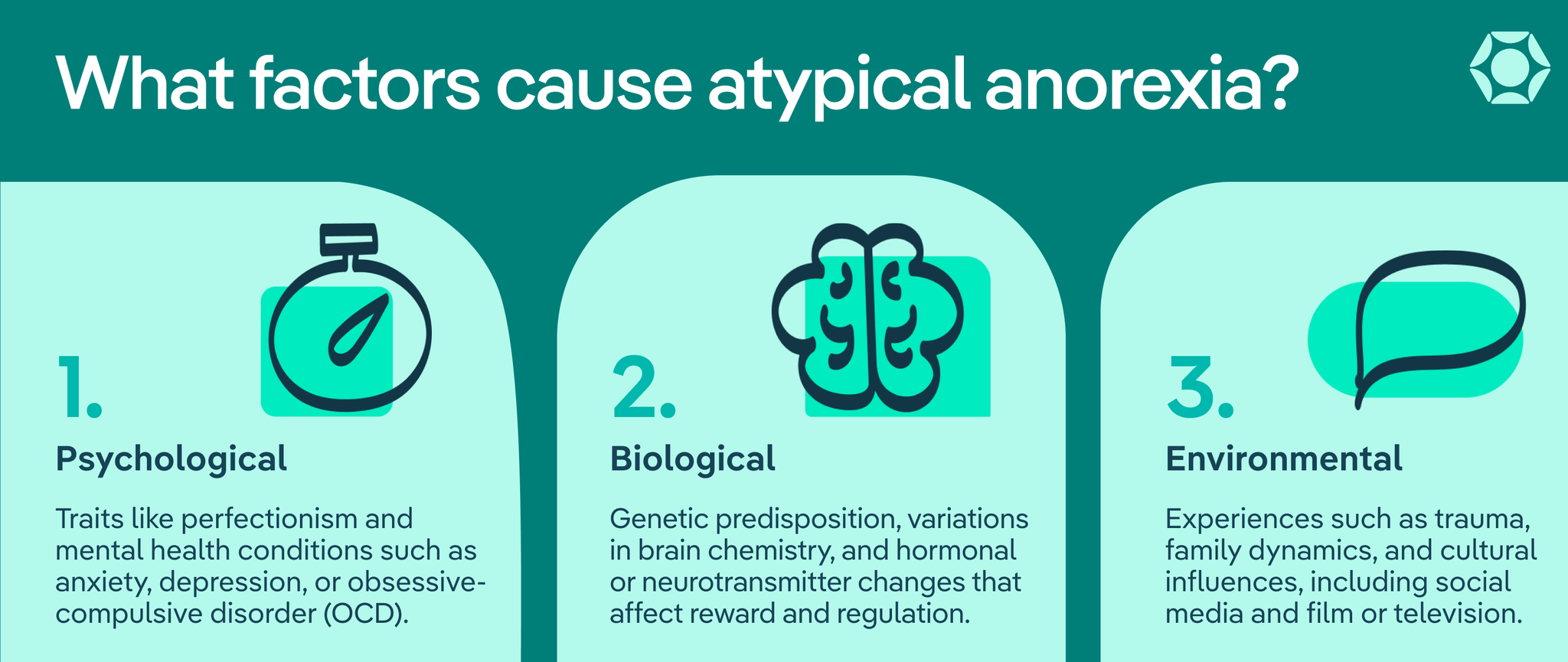 What factors cause atypical anorexia?

1.

Psychological

Traits like perfectionism and mental health conditions such as anxiety, depression, or obsessive-compulsive disorder (OCD).

2.

Biological

Genetic predisposition, variations in brain chemistry, and hormonal or neurotransmitter changes that affect reward and regulation.

3.

Environmental

Experiences such as trauma, family dynamics, and cultural influences, including social media and film or television.